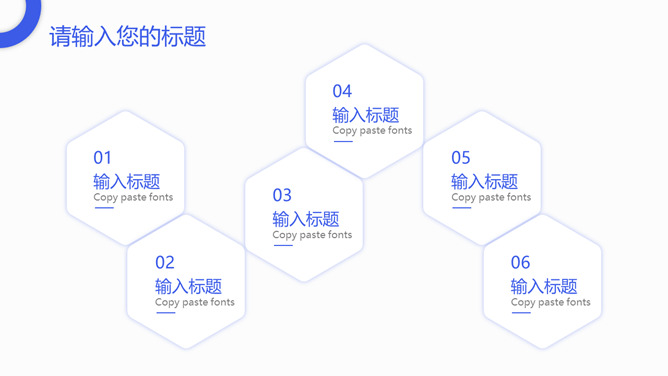 请输入您的标题

01
输入标题
Copy paste fonts

02
输入标题
Copy paste fonts

03
输入标题
Copy paste fonts

04
输入标题
Copy paste fonts

05
输入标题
Copy paste fonts

06
输入标题
Copy paste fonts